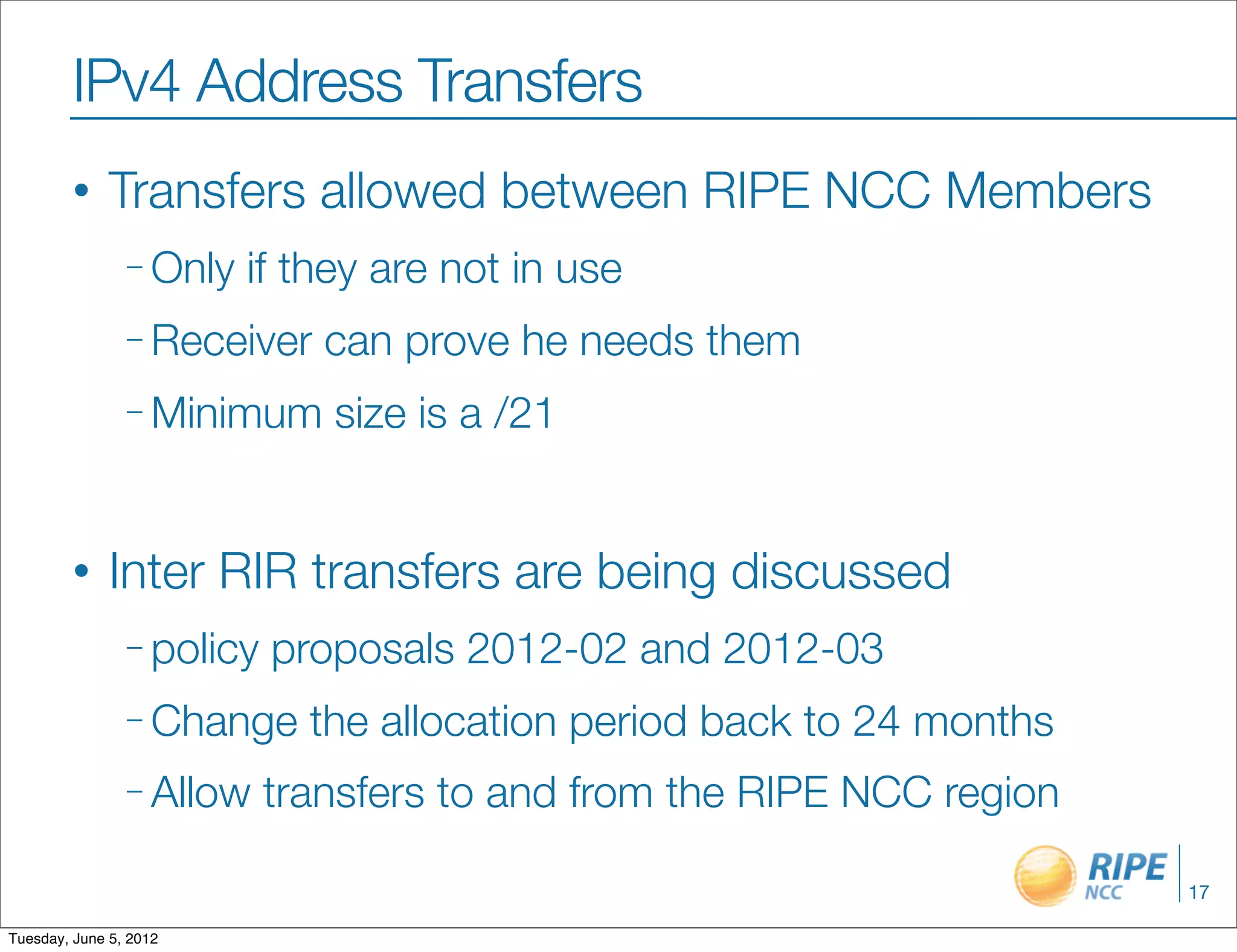 IPv4 Address Transfers

• Transfers allowed between RIPE NCC Members

– Only if they are not in use

– Receiver can prove he needs them

– Minimum size is a /21

• Inter RIR transfers are being discussed

– policy proposals 2012-02 and 2012-03

– Change the allocation period back to 24 months

– Allow transfers to and from the RIPE NCC region

RIPE NCC

17

Tuesday, June 5, 2012